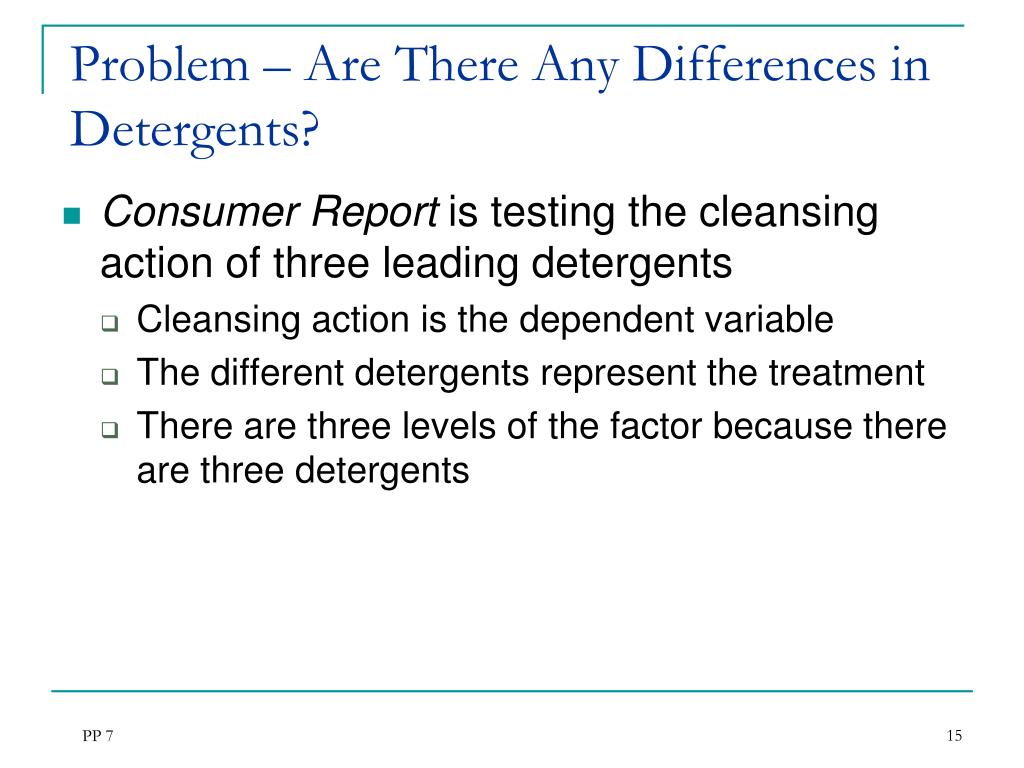 Problem – Are There Any Differences in Detergents?

Consumer Report is testing the cleansing action of three leading detergents

Cleansing action is the dependent variable

The different detergents represent the treatment

There are three levels of the factor because there are three detergents

PP 7

15